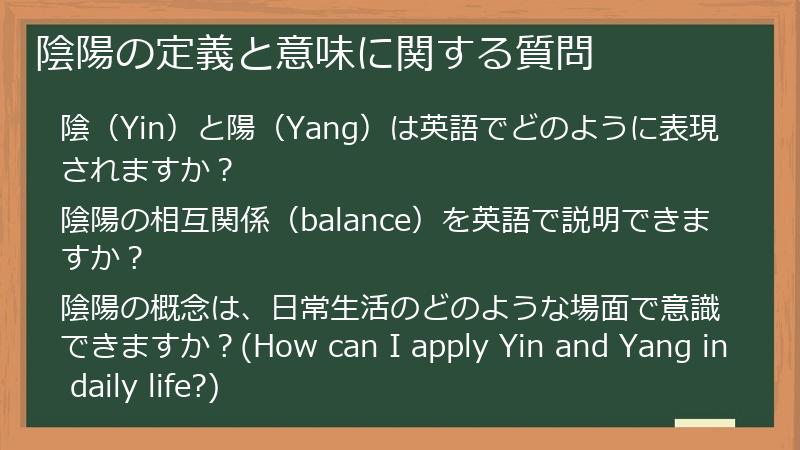 陰陽の定義と意味に関する質問

陰（Yin）と陽（Yang）は英語でどのように表現されますか？

陰陽の相互関係（balance）を英語で説明できますか？

陰陽の概念は、日常生活のどのような場面で意識できますか？(How can I apply Yin and Yang in daily life?)